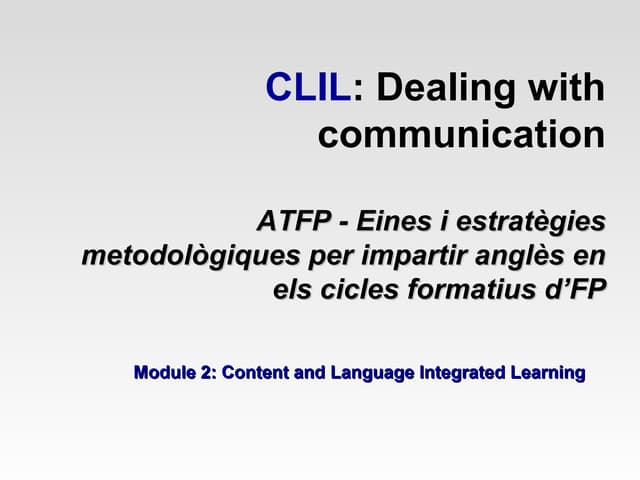 CLIL: Dealing with communication

ATFP - Eines i estratègies metodològiques per impartir anglès en els cicles formatius d’FP

Module 2: Content and Language Integrated Learning